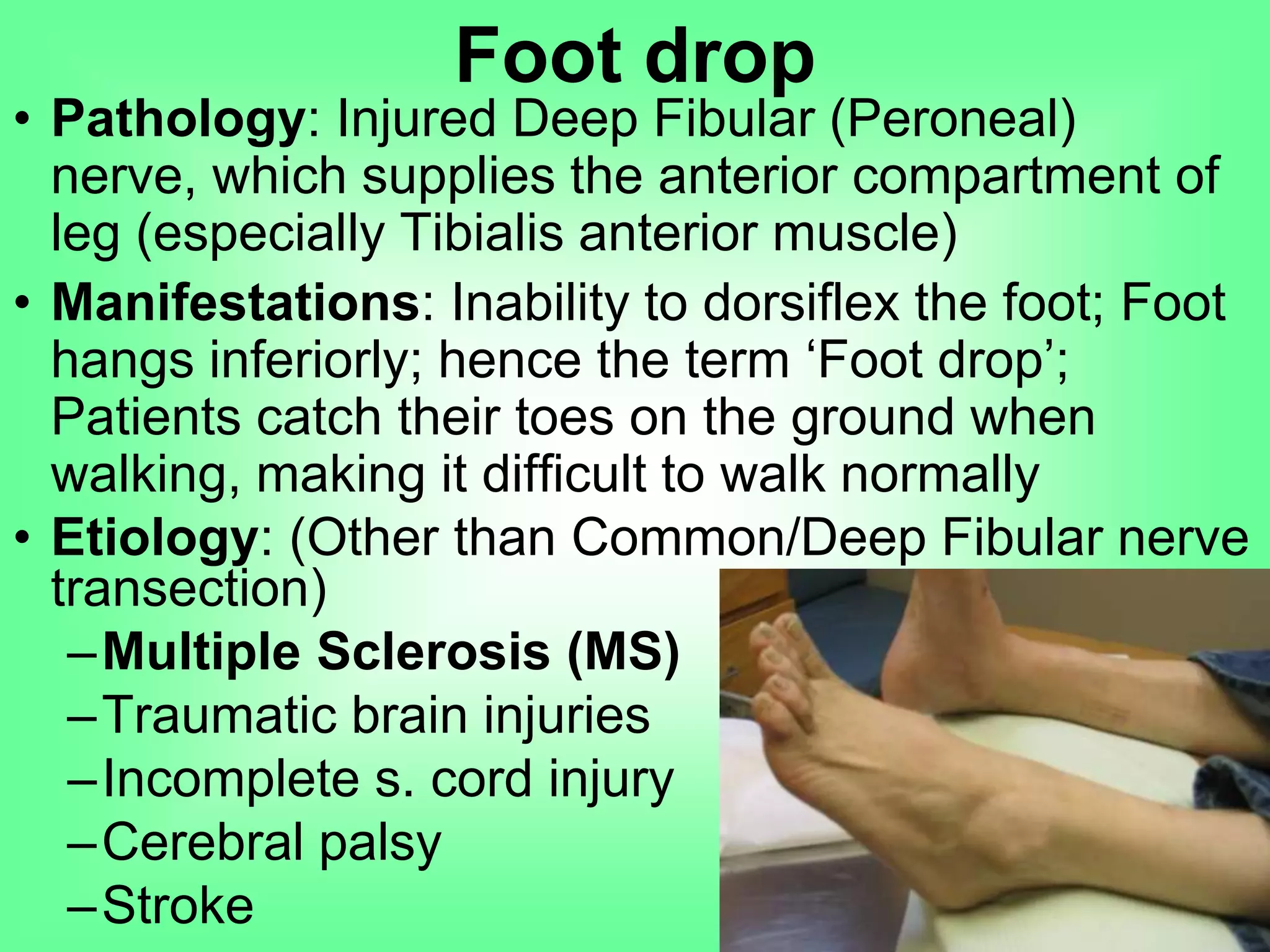 Foot drop

• Pathology: Injured Deep Fibular (Peroneal) nerve, which supplies the anterior compartment of leg (especially Tibialis anterior muscle)

• Manifestations: Inability to dorsiflex the foot; Foot hangs inferiorly; hence the term ‘Foot drop’; Patients catch their toes on the ground when walking, making it difficult to walk normally

• Etiology: (Other than Common/Deep Fibular nerve transection)
– Multiple Sclerosis (MS)
– Traumatic brain injuries
– Incomplete s. cord injury
– Cerebral palsy
– Stroke